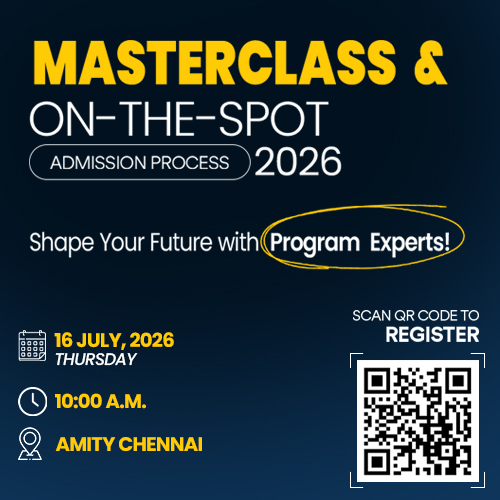 MASTERCLASS &
ON-THE-SPOT
ADMISSION PROCESS 2026

Shape Your Future with Program Experts!

16 JULY, 2026
THURSDAY

10:00 A.M.

AMITY CHENNAI

SCAN QR CODE TO
REGISTER